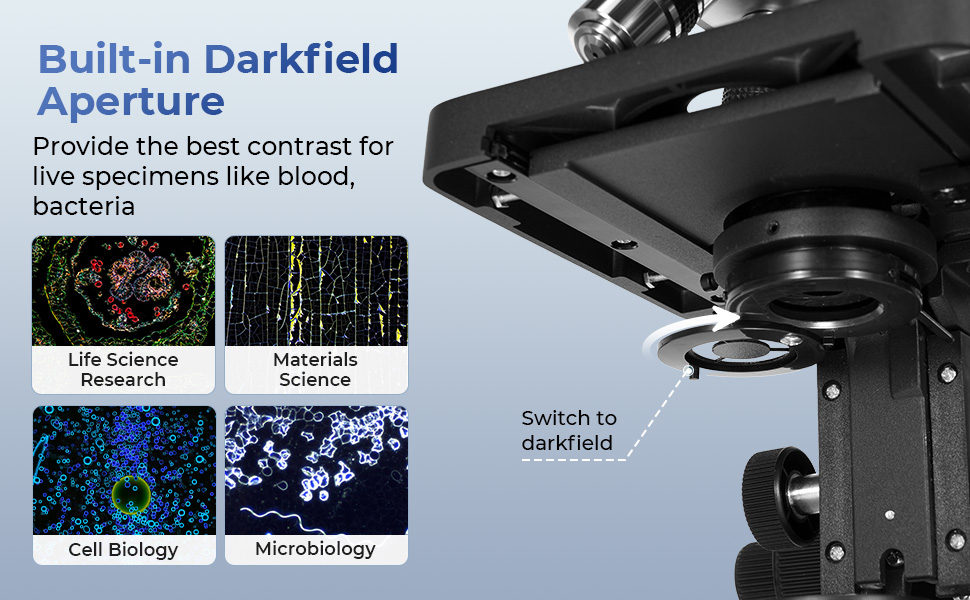 Built-in Darkfield Aperture

Provide the best contrast for live specimens like blood, bacteria

Life Science Research

Materials Science

Cell Biology

Microbiology

Switch to darkfield